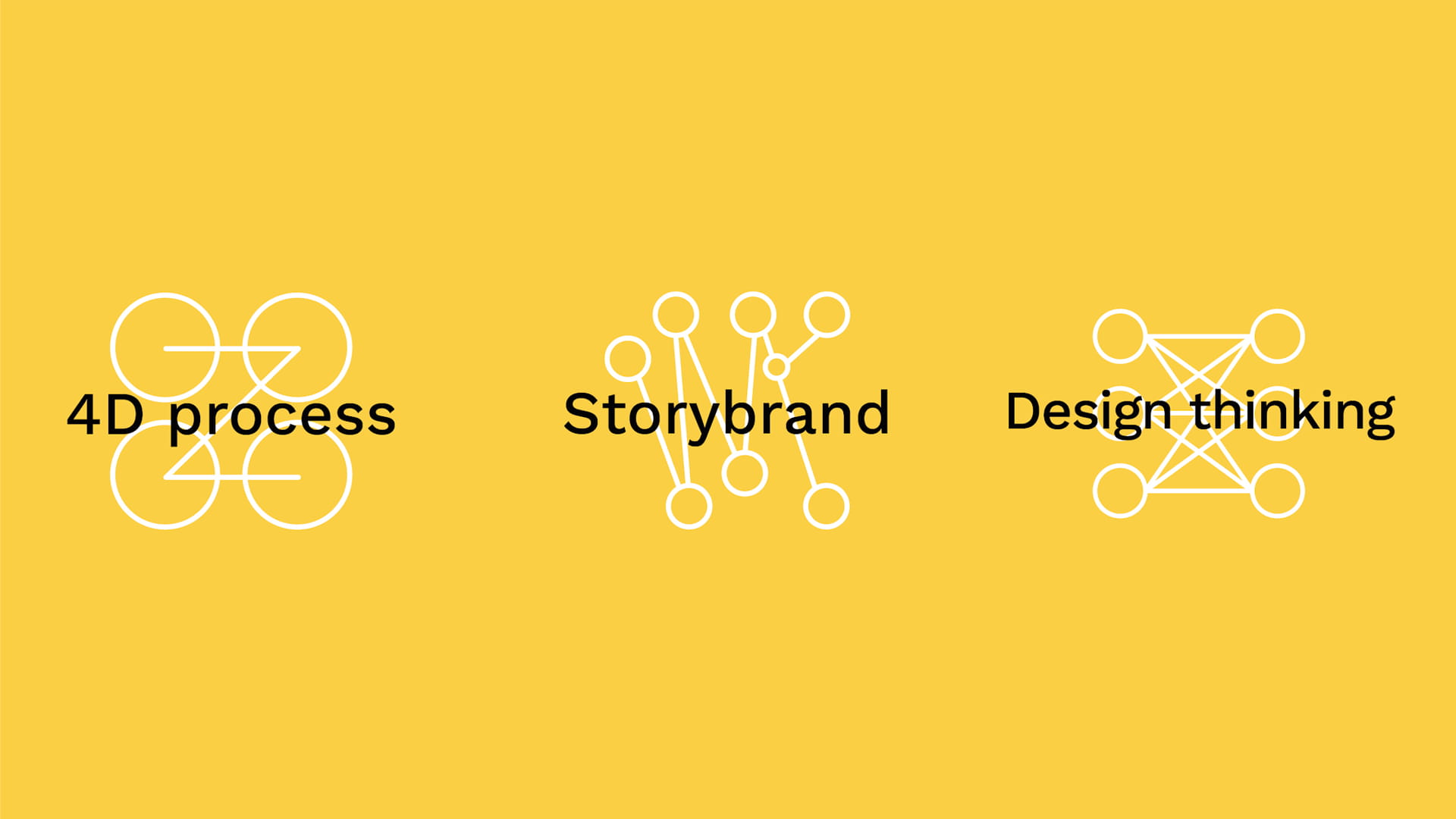 4D process

Storybrand

Design thinking